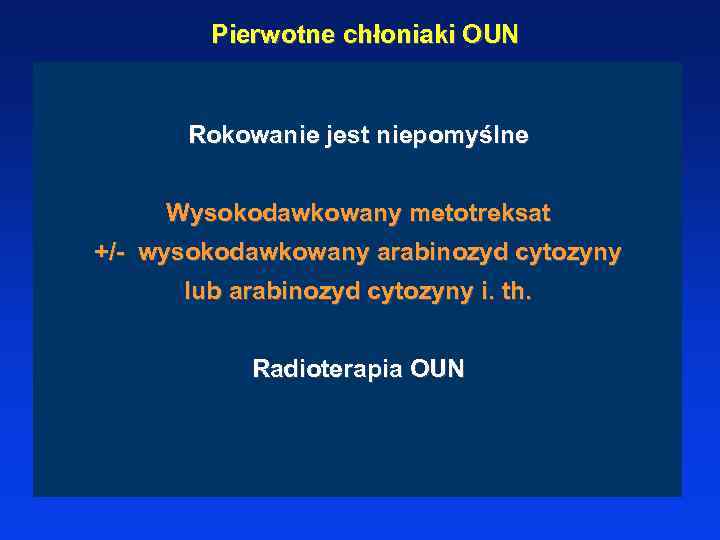 Pierwotne chłoniaki OUN

Rokowanie jest niepomyślne

Wysokodawkowany metotreksat
+/- wysokodawkowany arabinozyd cytozyny
lub arabinozyd cytozyny i. th.

Radioterapia OUN